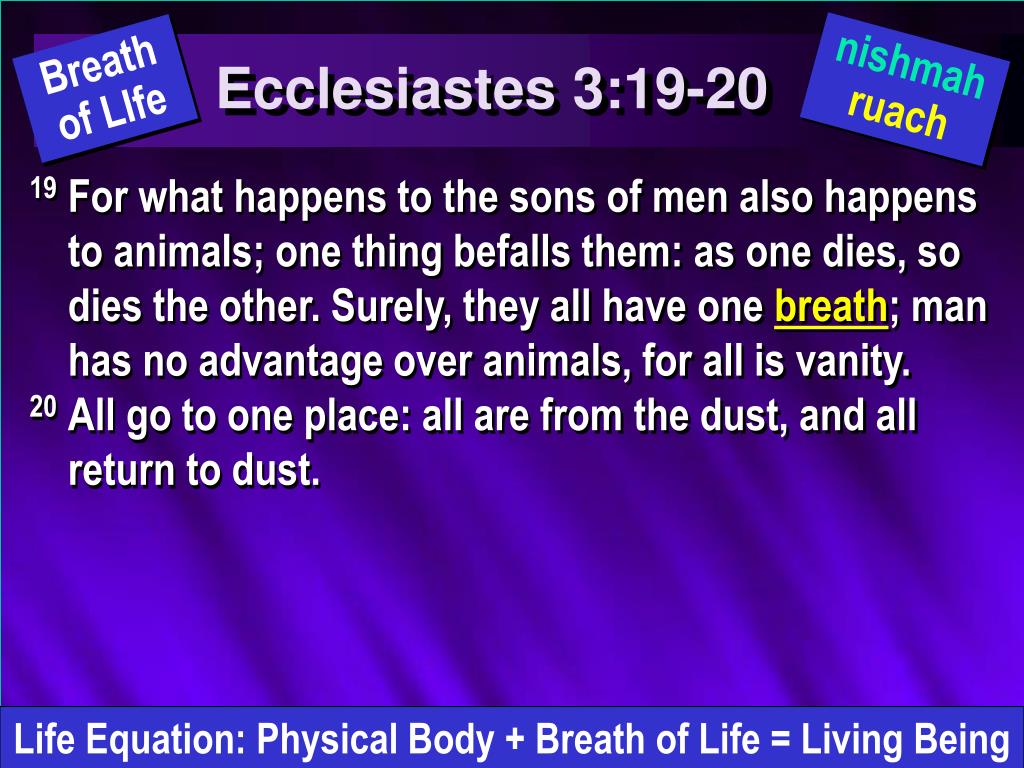 Breath of LIfe

Ecclesiastes 3:19-20

nishmah ruach

$^{19}$ For what happens to the sons of men also happens to animals; one thing befalls them: as one dies, so dies the other. Surely, they all have one breath; man has no advantage over animals, for all is vanity.
$^{20}$ All go to one place: all are from the dust, and all return to dust.

Life Equation: Physical Body + Breath of Life = Living Being